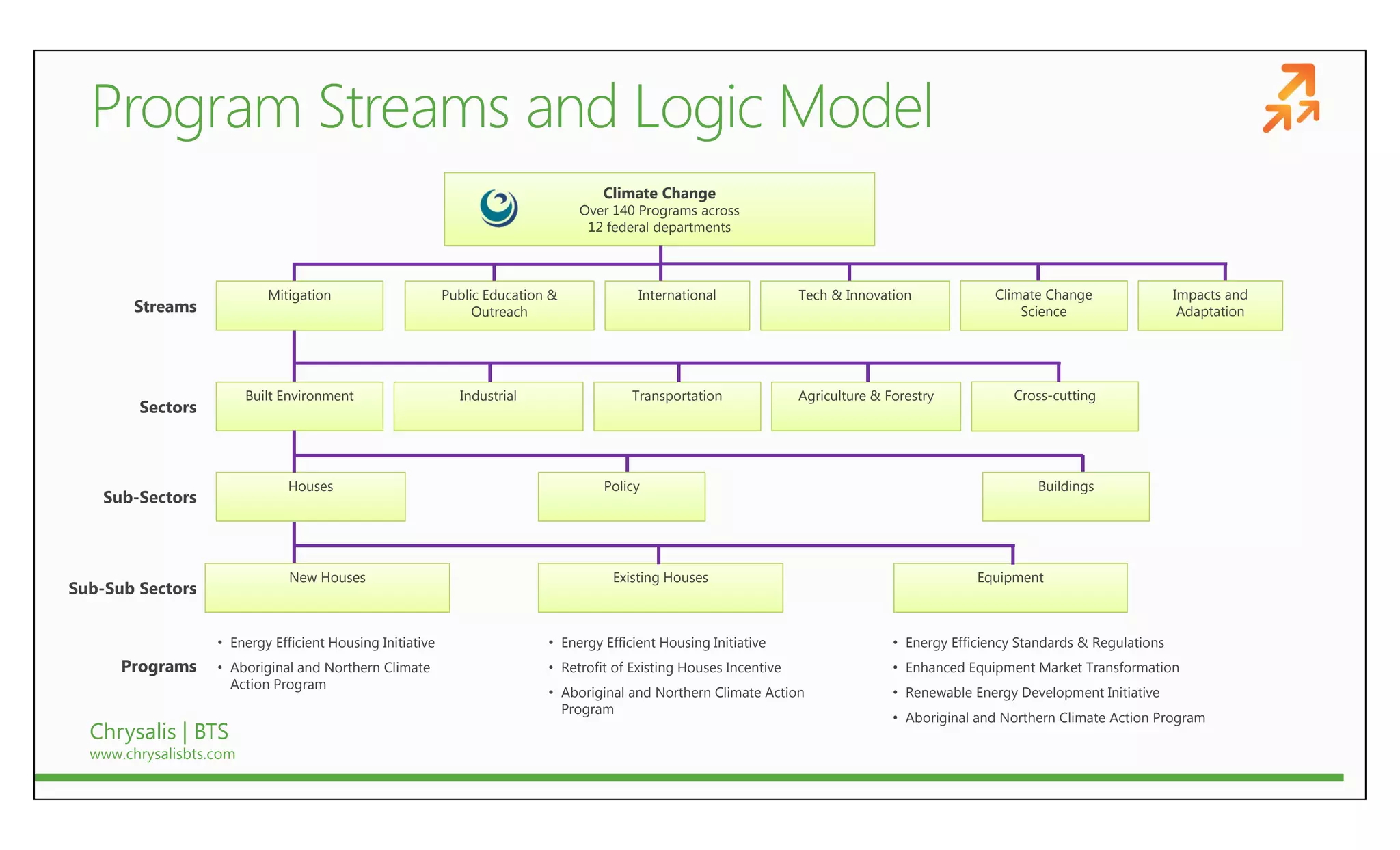 Program Streams and Logic Model

Climate Change
Over 140 Programs across
12 federal departments

Streams

Mitigation

Public Education & Outreach

International

Tech & Innovation

Climate Change Science

Impacts and Adaptation

Sectors

Built Environment

Industrial

Transportation

Agriculture & Forestry

Cross-cutting

Sub-Sectors

Houses

Policy

Buildings

Sub-Sub Sectors

New Houses

Existing Houses

Equipment

Programs

• Energy Efficient Housing Initiative
• Aboriginal and Northern Climate Action Program

• Energy Efficient Housing Initiative
• Retrofit of Existing Houses Incentive
• Aboriginal and Northern Climate Action Program

• Energy Efficiency Standards & Regulations
• Enhanced Equipment Market Transformation
• Renewable Energy Development Initiative
• Aboriginal and Northern Climate Action Program

Chrysalis | BTS
www.chrysalisbts.com